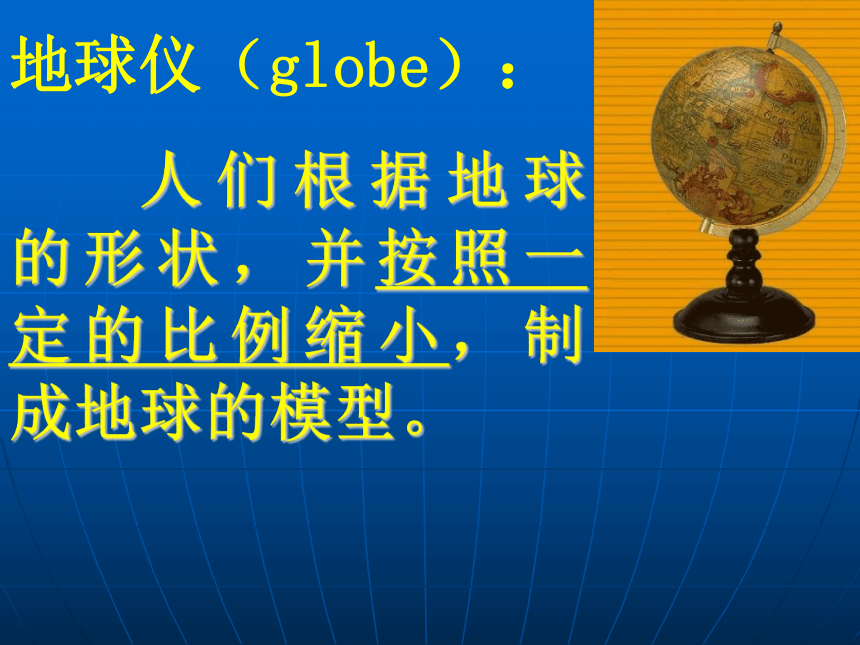 地球仪（globe）：

人们根据地球的形状，并按照一定的比例缩小，制成地球的模型。